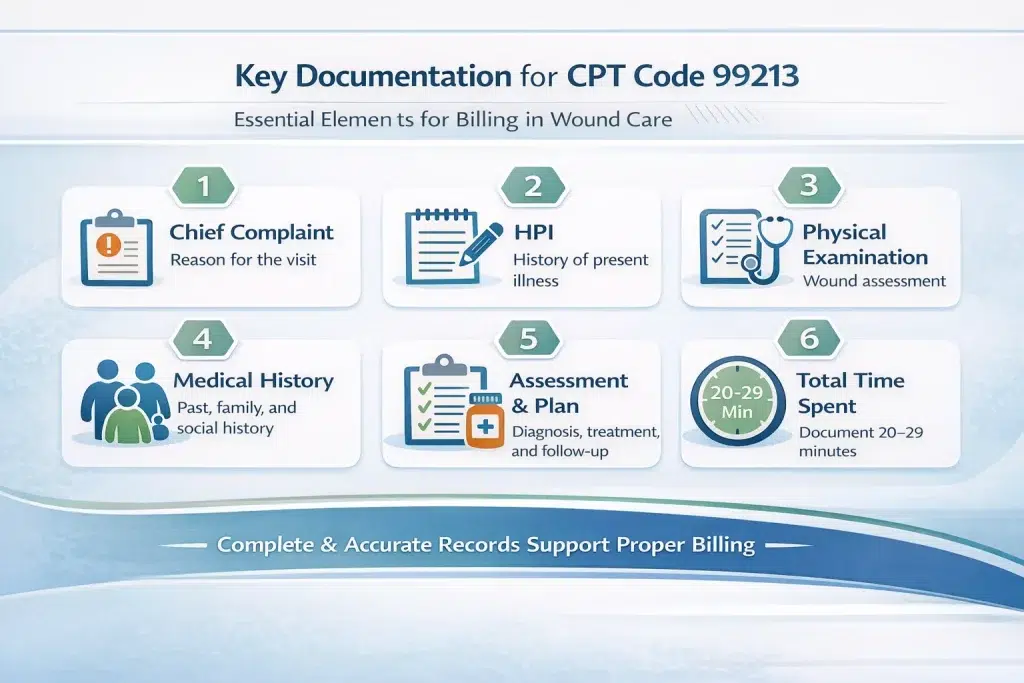 Key Documentation for CPT Code 99213

Essential Elemen ts for Billing in Wound Care

1
Chief Complaint
Reason for the visit

2
HPI
History of present illness

3
Physical Examination
Wound assessment

4
Medical History
Past, family, and social history

5
Assessment & Plan
Diagnosis, treatment, and follow-up

6
20-29 Min
Total Time Spent
Document 20–29 minutes

Complete & Accurate Records Support Proper Billing